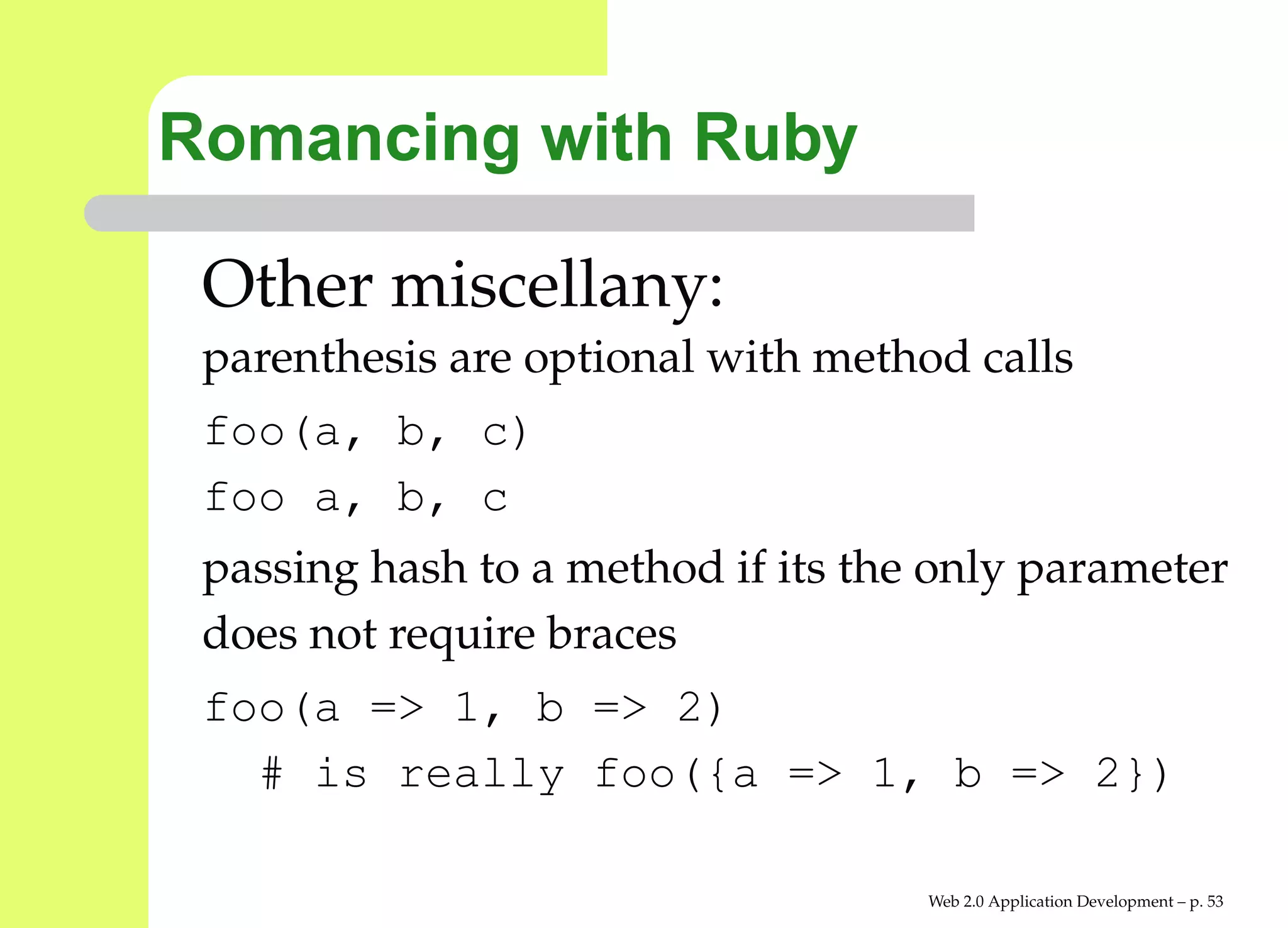 Romancing with Ruby

Other miscellany:

parenthesis are optional with method calls

foo(a, b, c)

foo a, b, c

passing hash to a method if its the only parameter does not require braces

foo(a => 1, b => 2)

# is really foo({a => 1, b => 2})

Web 2.0 Application Development – p. 53